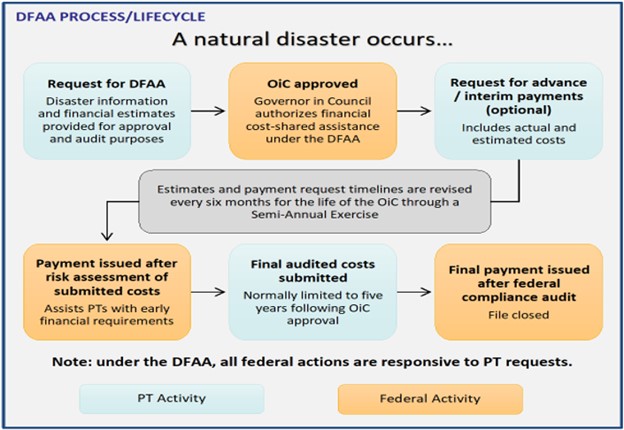 DFAA PROCESS/LIFECYCLE

A natural disaster occurs...

Request for DFAA
Disaster information and financial estimates provided for approval and audit purposes

OiC approved
Governor in Council authorizes financial cost-shared assistance under the DFAA

Request for advance / interim payments (optional)
Includes actual and estimated costs

Estimates and payment request timelines are revised every six months for the life of the OiC through a Semi-Annual Exercise

Payment issued after risk assessment of submitted costs
Assists PTs with early financial requirements

Final audited costs submitted
Normally limited to five years following OiC approval

Final payment issued after federal compliance audit
File closed

Note: under the DFAA, all federal actions are responsive to PT requests.

PT Activity

Federal Activity